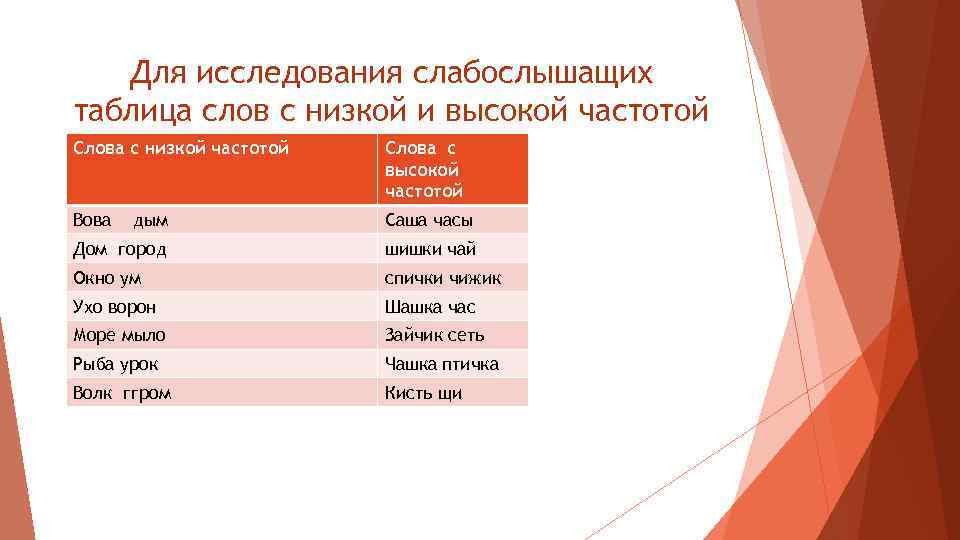 Для исследования слабослышащих таблица слов с низкой и высокой частотой

| Слова с низкой частотой | Слова с высокой частотой |
|---|---|
| Вова дым | Саша часы |
| Дом город | шишки чай |
| Окно ум | спички чижик |
| Ухо ворон | Шашка час |
| Море мыло | Зайчик сеть |
| Рыба урок | Чашка птичка |
| Волк ггром | Кисть щи |